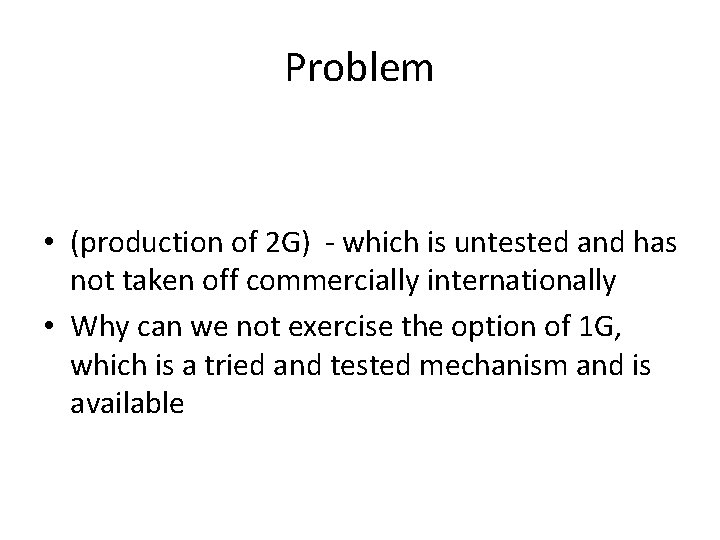 Problem

• (production of 2G) - which is untested and has not taken off commercially internationally

• Why can we not exercise the option of 1G, which is a tried and tested mechanism and is available